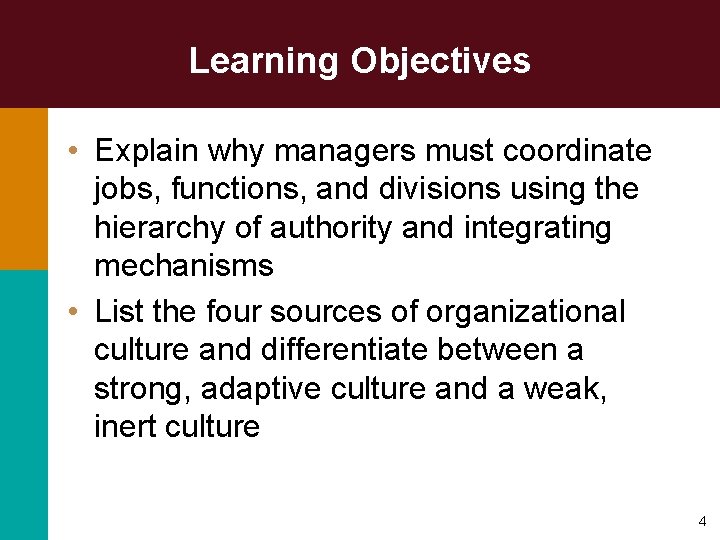 Learning Objectives

• Explain why managers must coordinate jobs, functions, and divisions using the hierarchy of authority and integrating mechanisms

• List the four sources of organizational culture and differentiate between a strong, adaptive culture and a weak, inert culture

4